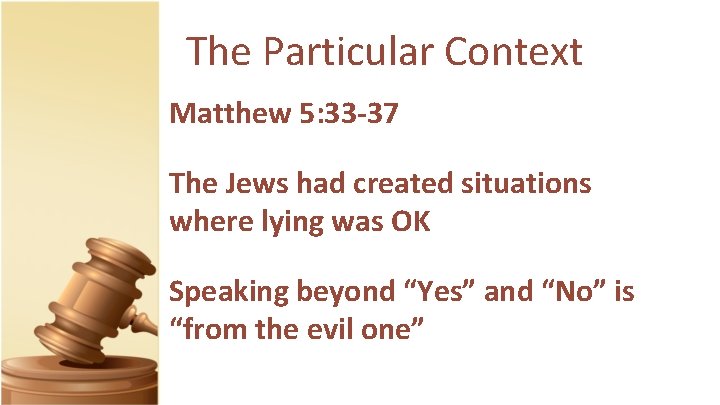 The Particular Context

Matthew 5:33-37

The Jews had created situations where lying was OK

Speaking beyond “Yes” and “No” is “from the evil one”